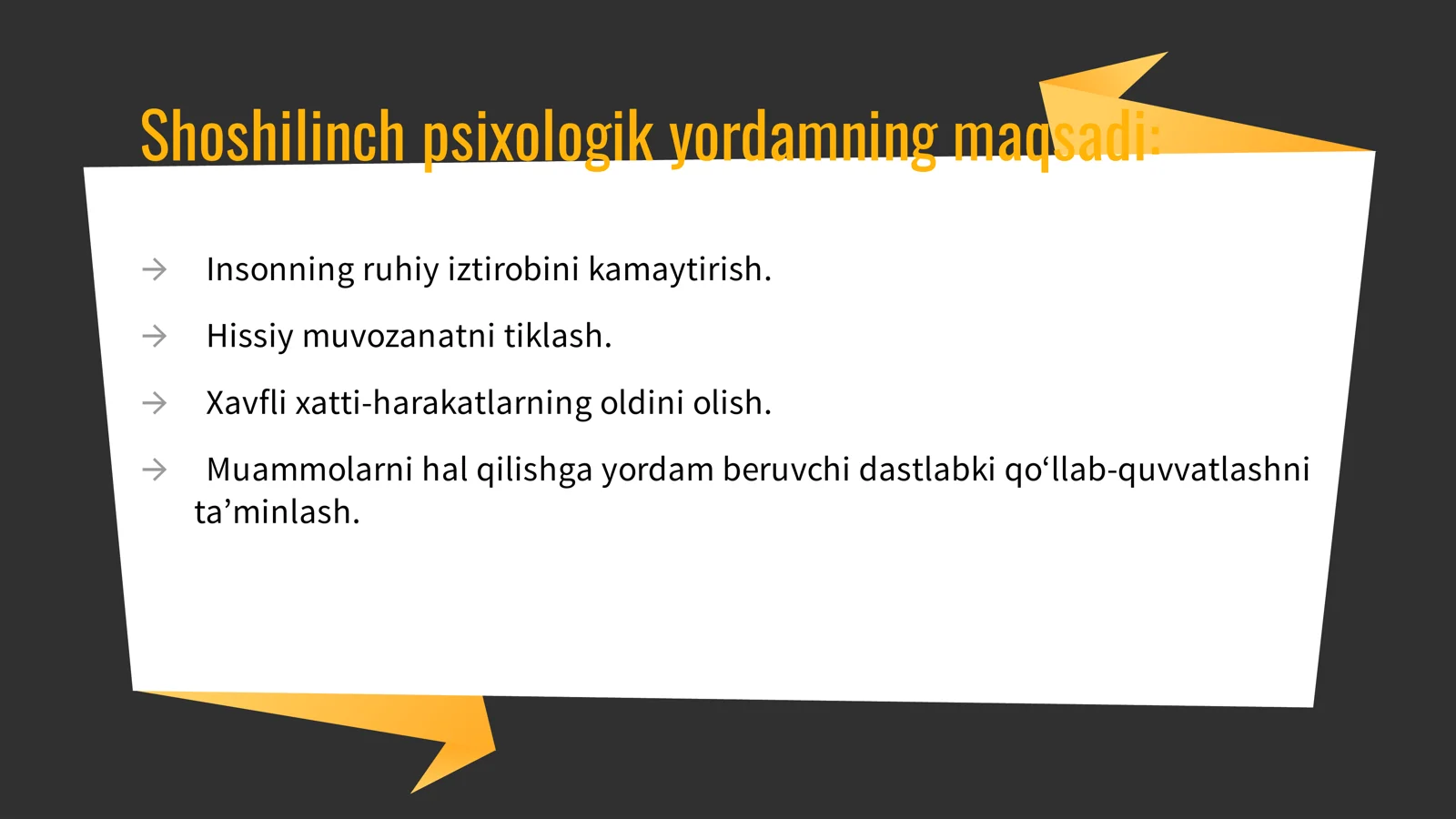 Shoshilinch psixologik yordamning maqsadi:

→ Insonning ruhiy iztirobini kamaytirish.

→ Hissiy muvozanatni tiklash.

→ Xavfli xatti-harakatlarning oldini olish.

→ Muammolarni hal qilishga yordam beruvchi dastlabki qo‘llab-quvvatlashni ta’minlash.